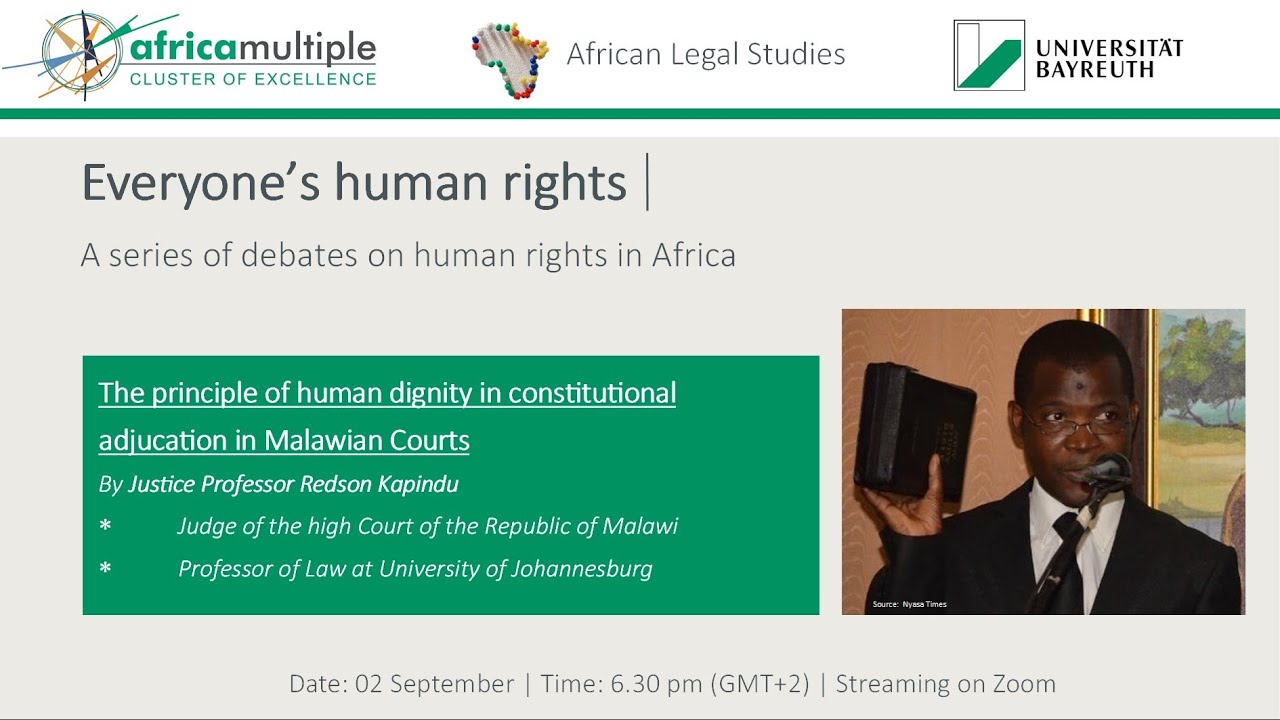 africamultiple
CLUSTER OF EXCELLENCE

African Legal Studies

UNIVERSITÄT BAYREUTH

Everyone's human rights |

A series of debates on human rights in Africa

The principle of human dignity in constitutional adjucation in Malawian Courts

By Justice Professor Redson Kapindu

* Judge of the high Court of the Republic of Malawi

* Professor of Law at University of Johannesburg

Source: Nyasa Times

Date: 02 September | Time: 6.30 pm (GMT+2) | Streaming on Zoom